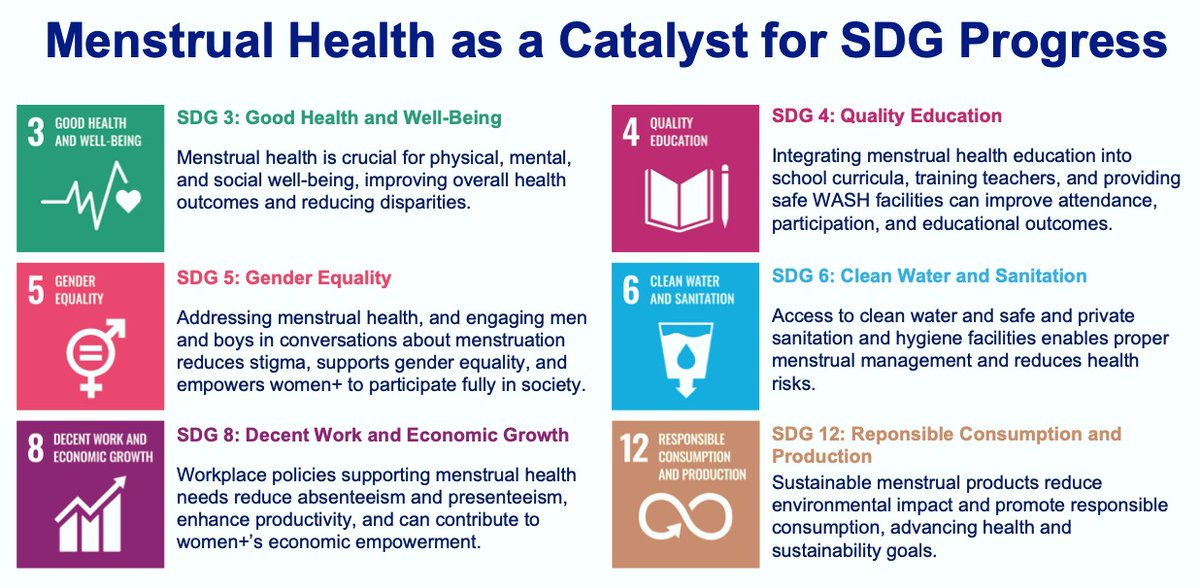 Menstrual Health as a Catalyst for SDG Progress

3 GOOD HEALTH AND WELL-BEING

SDG 3: Good Health and Well-Being

Menstrual health is crucial for physical, mental, and social well-being, improving overall health outcomes and reducing disparities.

5 GENDER EQUALITY

SDG 5: Gender Equality

Addressing menstrual health, and engaging men and boys in conversations about menstruation reduces stigma, supports gender equality, and empowers women+ to participate fully in society.

8 DECENT WORK AND ECONOMIC GROWTH

SDG 8: Decent Work and Economic Growth

Workplace policies supporting menstrual health needs reduce absenteeism and presenteeism, enhance productivity, and can contribute to women+'s economic empowerment.

4 QUALITY EDUCATION

SDG 4: Quality Education

Integrating menstrual health education into school curricula, training teachers, and providing safe WASH facilities can improve attendance, participation, and educational outcomes.

6 CLEAN WATER AND SANITATION

SDG 6: Clean Water and Sanitation

Access to clean water and safe and private sanitation and hygiene facilities enables proper menstrual management and reduces health risks.

12 RESPONSIBLE CONSUMPTION AND PRODUCTION

SDG 12: Reponsible Consumption and Production

Sustainable menstrual products reduce environmental impact and promote responsible consumption, advancing health and sustainability goals.